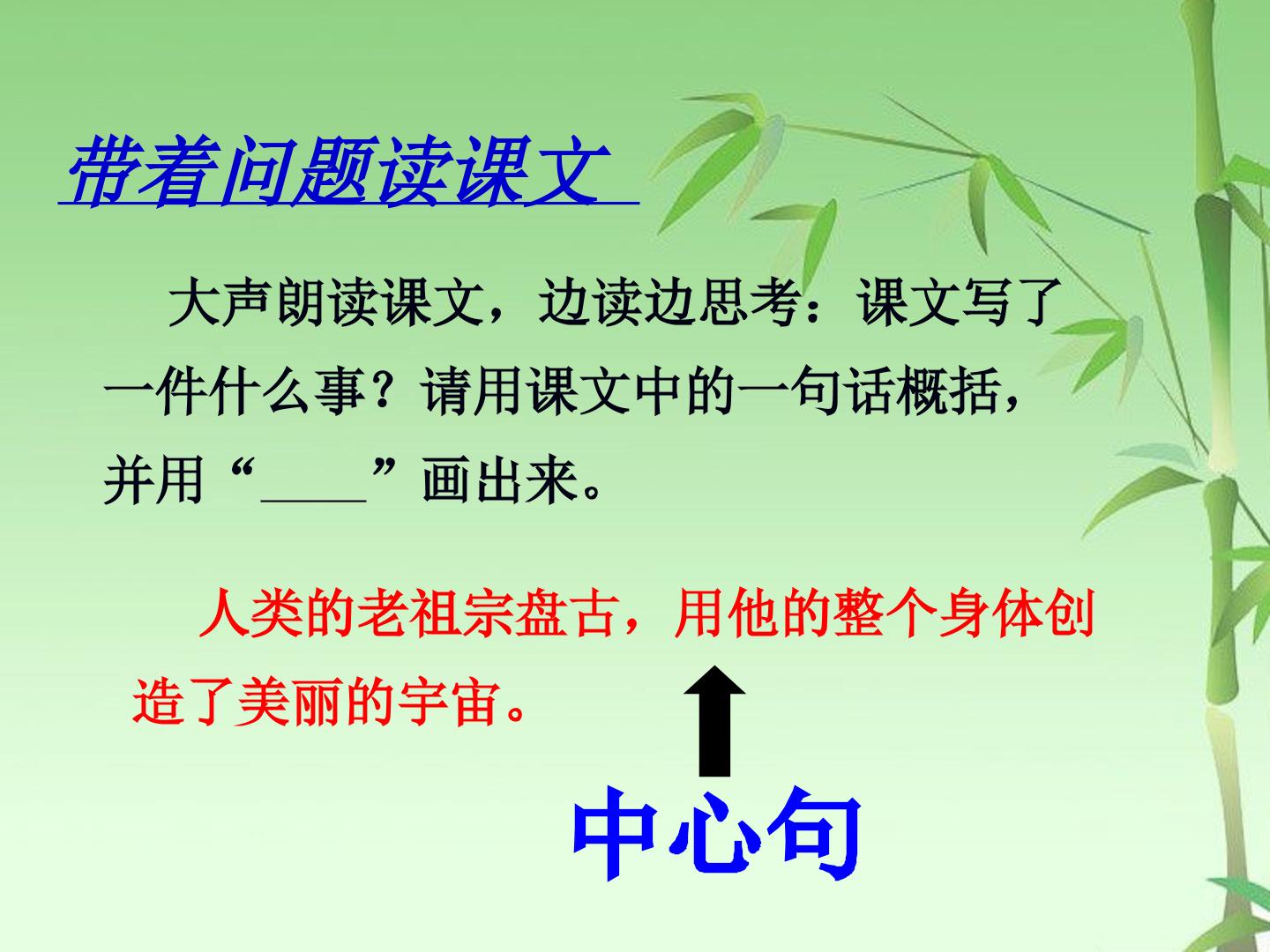 带着问题读课文

大声朗读课文，边读边思考：课文写了一件什么事？请用课文中的一句话概括，并用“____”画出来。

人类的老祖宗盘古，用他的整个身体创造了美丽的宇宙。

中心句